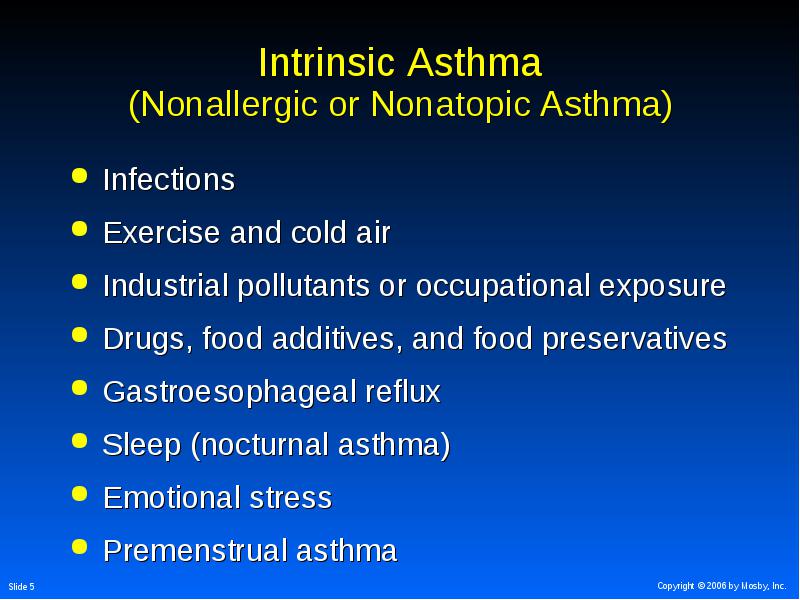 Intrinsic Asthma
(Nonallergic or Nonatopic Asthma)

- Infections
- Exercise and cold air
- Industrial pollutants or occupational exposure
- Drugs, food additives, and food preservatives
- Gastroesophageal reflux
- Sleep (nocturnal asthma)
- Emotional stress
- Premenstrual asthma

Slide 5

Copyright © 2006 by Mosby, Inc.